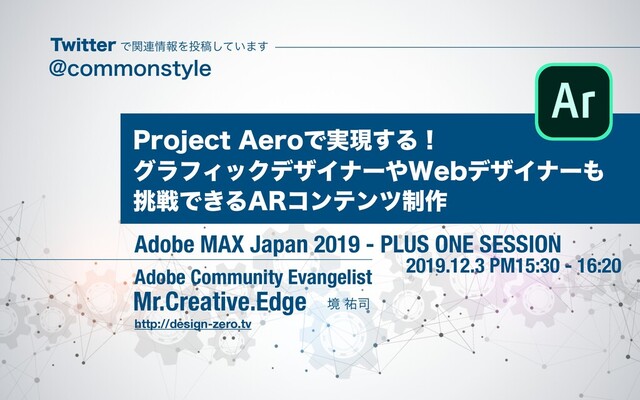 Twitter で関連情報を投稿しています
@commonstyle

Ar

Project Aeroで実現する！
グラフィックデザイナーやWebデザイナーも
挑戦できるARコンテンツ制作

Adobe MAX Japan 2019 - PLUS ONE SESSION
2019.12.3 PM15:30 - 16:20

Adobe Community Evangelist
Mr.Creative.Edge 境 祐司
http://design-zero.tv